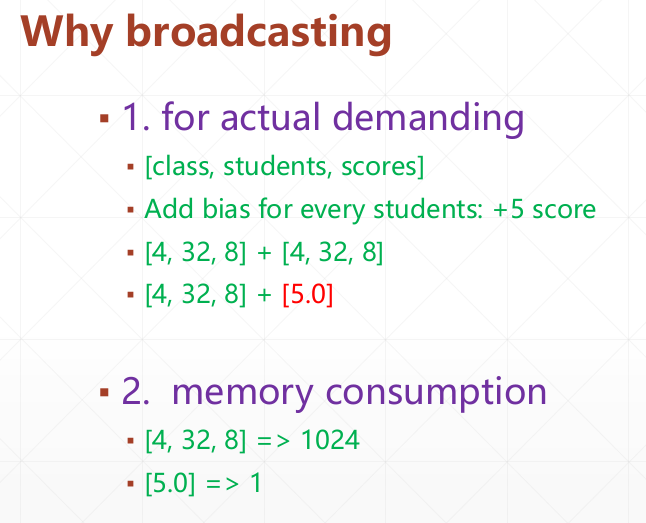 Why broadcasting

▪ 1. for actual demanding
  ▪ [class, students, scores]
  ▪ Add bias for every students: +5 score
  ▪ [4, 32, 8] + [4, 32, 8]
  ▪ [4, 32, 8] + [5.0]

▪ 2. memory consumption
  ▪ [4, 32, 8] => 1024
  ▪ [5.0] => 1